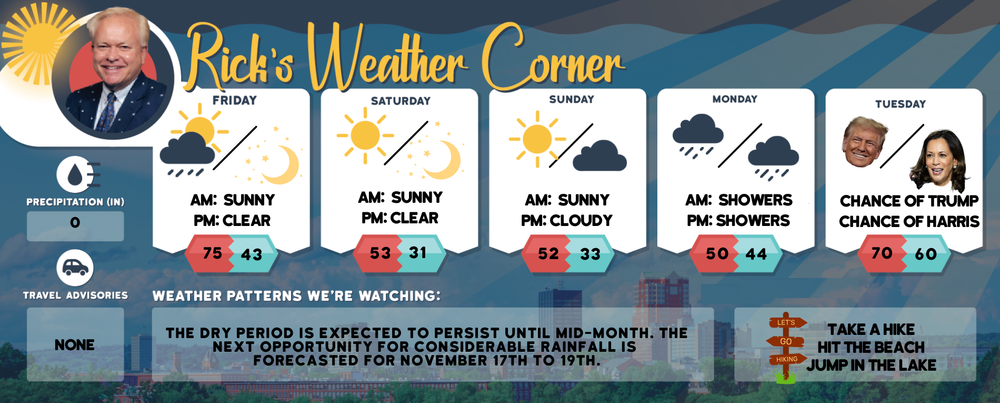 Rick's Weather Corner

FRIDAY
AM: SUNNY
PM: CLEAR
75 43

SATURDAY
AM: SUNNY
PM: CLEAR
53 31

SUNDAY
AM: SUNNY
PM: CLOUDY
52 33

MONDAY
AM: SHOWERS
PM: SHOWERS
50 44

TUESDAY
CHANCE OF TRUMP
CHANCE OF HARRIS
70 60

PRECIPITATION (IN)
0

TRAVEL ADVISORIES
NONE

WEATHER PATTERNS WE'RE WATCHING:
THE DRY PERIOD IS EXPECTED TO PERSIST UNTIL MID-MONTH. THE NEXT OPPORTUNITY FOR CONSIDERABLE RAINFALL IS FORECASTED FOR NOVEMBER 17TH TO 19TH.

LET'S
GO
HIKING

TAKE A HIKE
HIT THE BEACH
JUMP IN THE LAKE